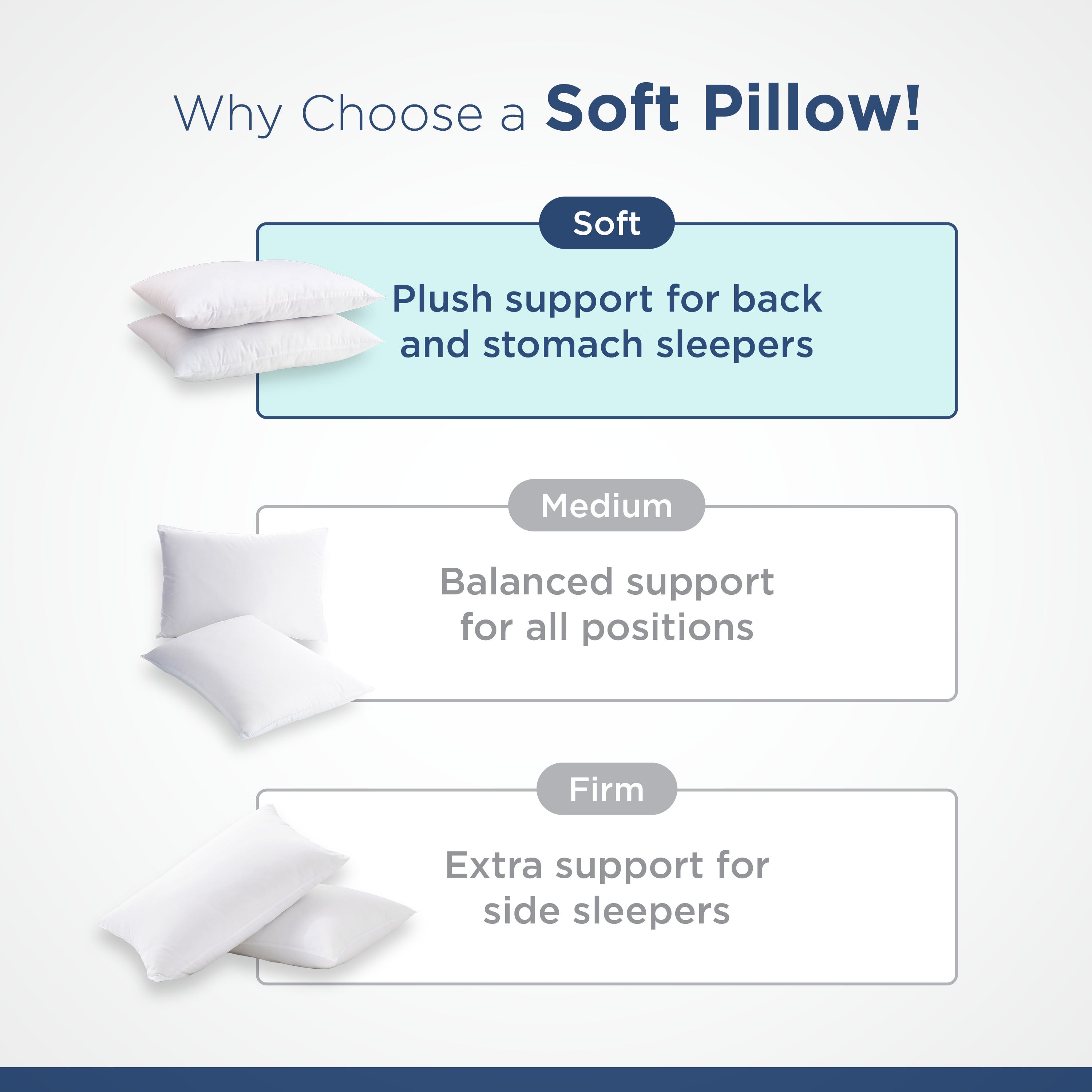 Why Choose a Soft Pillow!

Soft

Plush support for back and stomach sleepers

Medium

Balanced support for all positions

Firm

Extra support for side sleepers